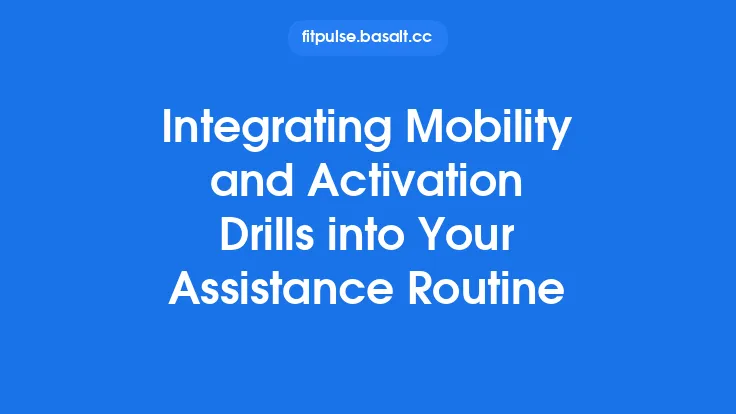 fitpulse.basalt.cc

Integrating Mobility and Activation Drills into Your Assistance Routine